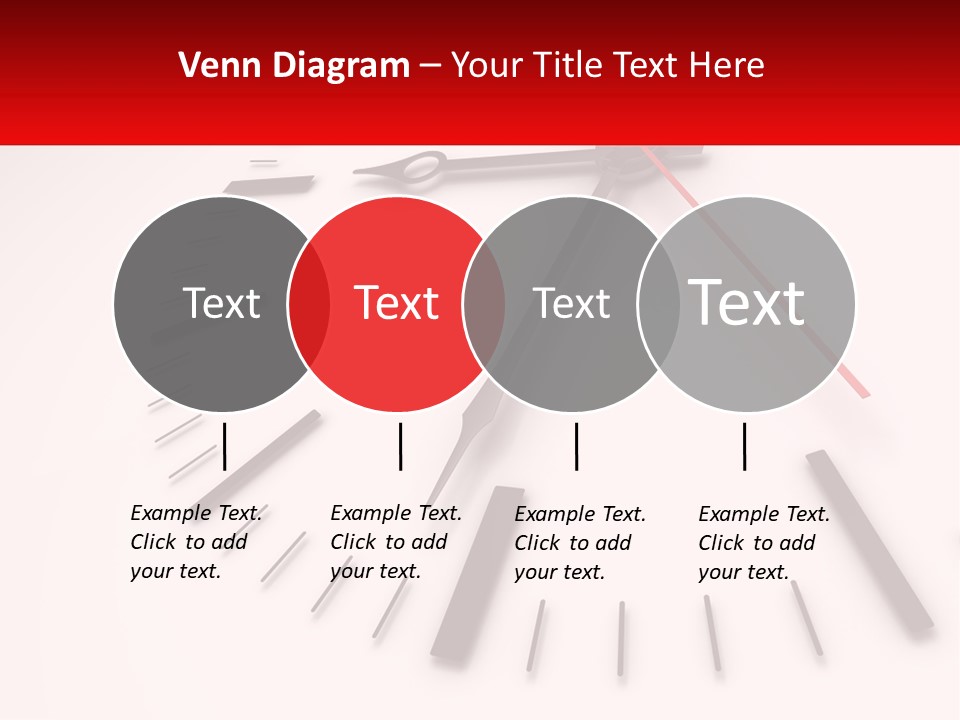 Venn Diagram – Your Title Text Here

Text

Text

Text

Text

Example Text. Click to add your text.

Example Text. Click to add your text.

Example Text. Click to add your text.

Example Text. Click to add your text.